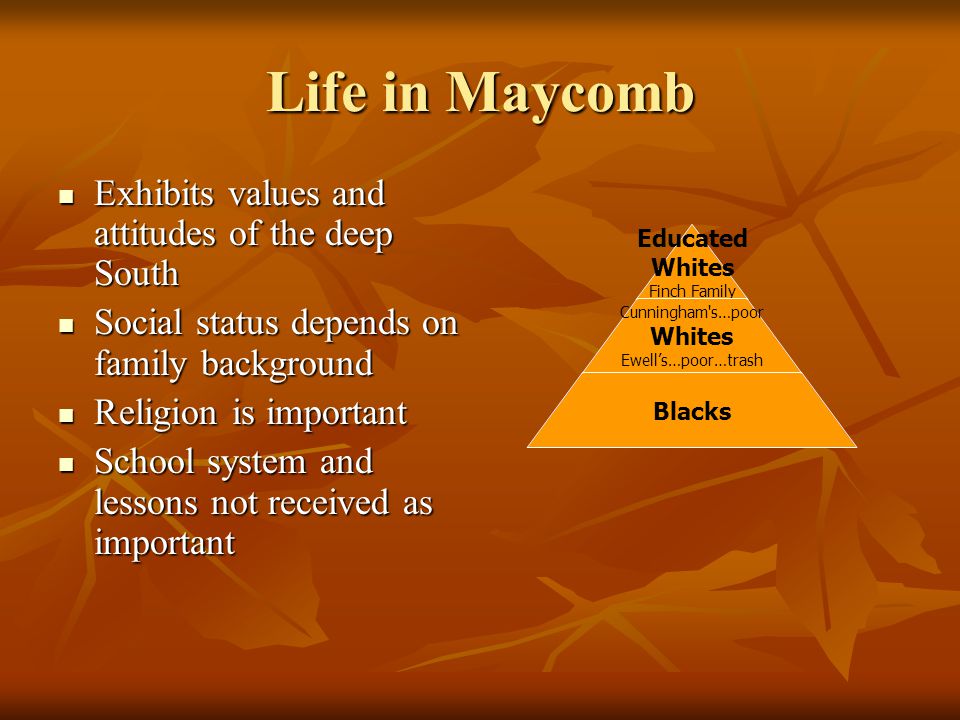 Life in Maycomb

- Exhibits values and attitudes of the deep South
- Social status depends on family background
- Religion is important
- School system and lessons not received as important

Educated Whites
Finch Family
Cunningham's…poor
Whites
Ewell's…poor…trash
Blacks